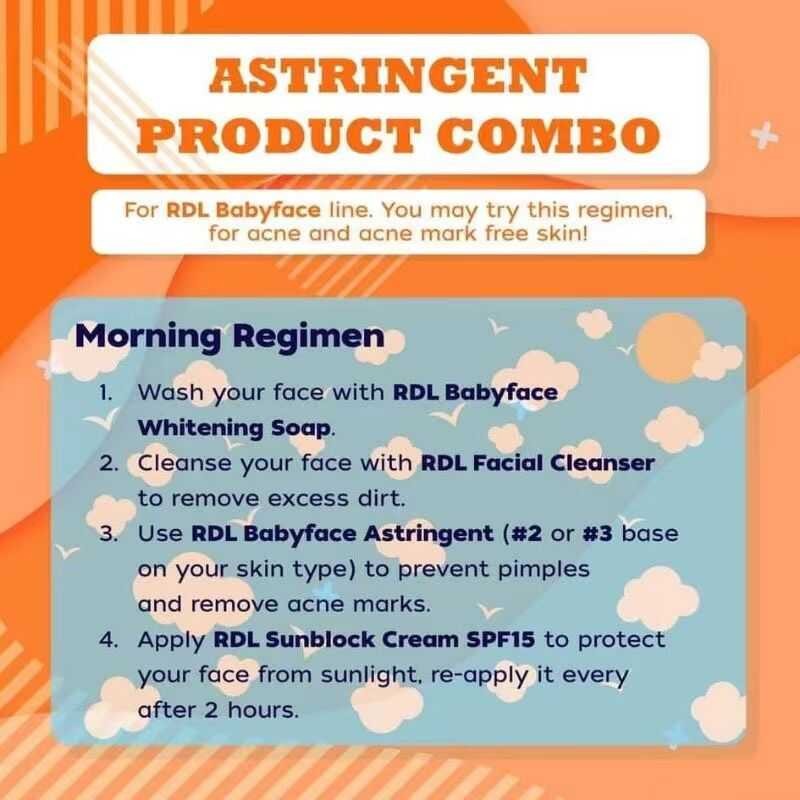 ASTRINGENT PRODUCT COMBO

For RDL Babyface line. You may try this regimen, for acne and acne mark free skin!

Morning Regimen

1. Wash your face with RDL Babyface Whitening Soap.
2. Cleanse your face with RDL Facial Cleanser to remove excess dirt.
3. Use RDL Babyface Astringent (#2 or #3 base on your skin type) to prevent pimples and remove acne marks.
4. Apply RDL Sunblock Cream SPF15 to protect your face from sunlight, re-apply it every after 2 hours.